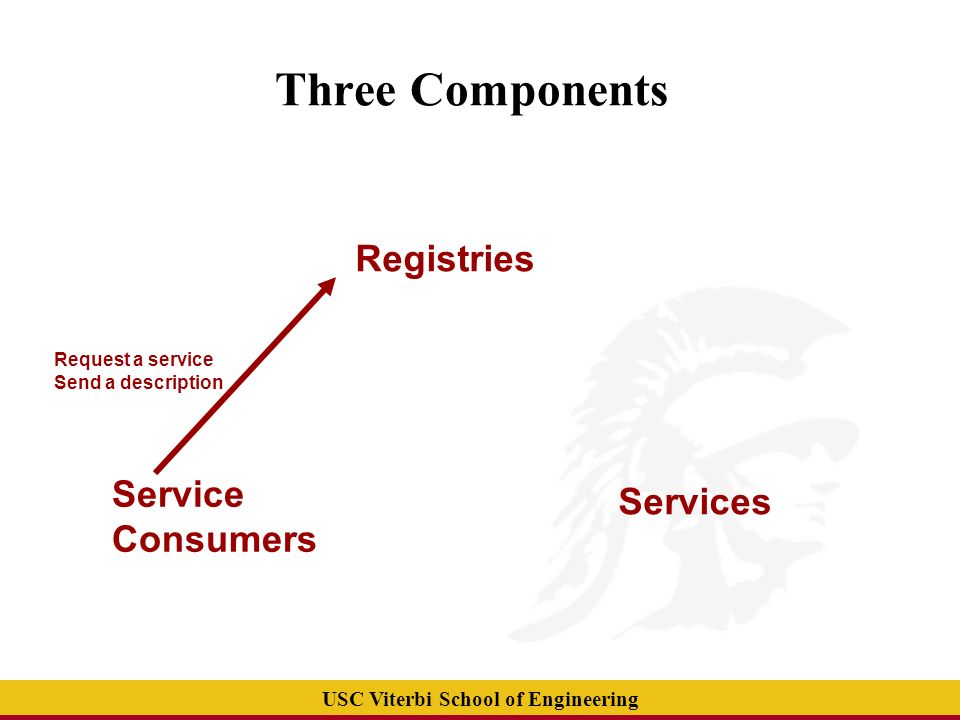 Three Components

Registries

Request a service
Send a description

Service Consumers

Services

USC Viterbi School of Engineering